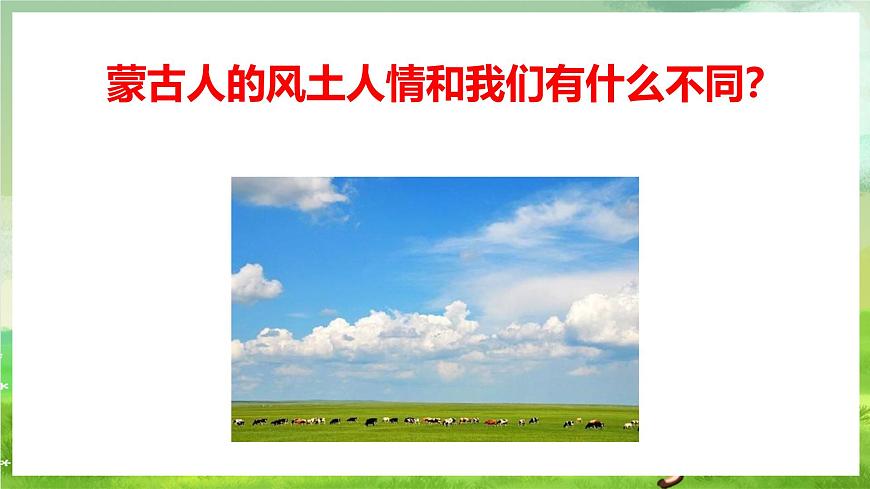 蒙古人的风土人情和我们有什么不同?